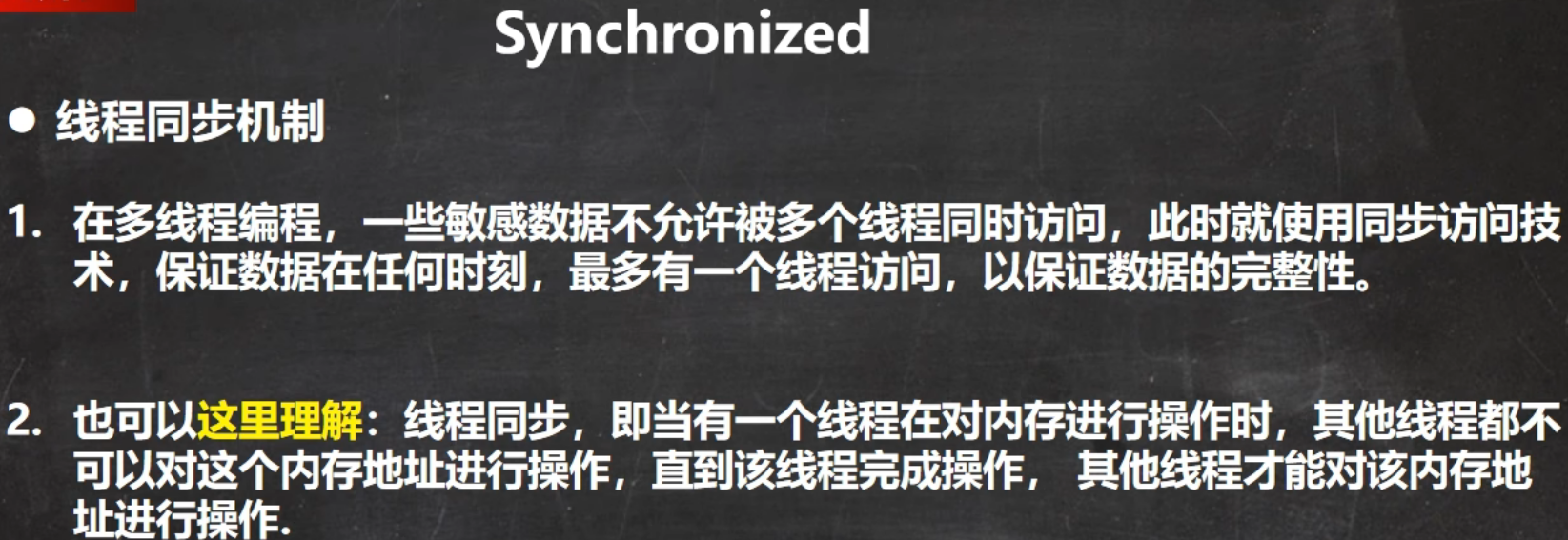 Synchronized

● 线程同步机制

1. 在多线程编程，一些敏感数据不允许被多个线程同时访问，此时就使用同步访问技术，保证数据在任何时刻，最多有一个线程访问，以保证数据的完整性。

2. 也可以这里理解：线程同步，即当有一个线程在对内存进行操作时，其他线程都不可以对这个内存地址进行操作，直到该线程完成操作， 其他线程才能对该内存地址进行操作.